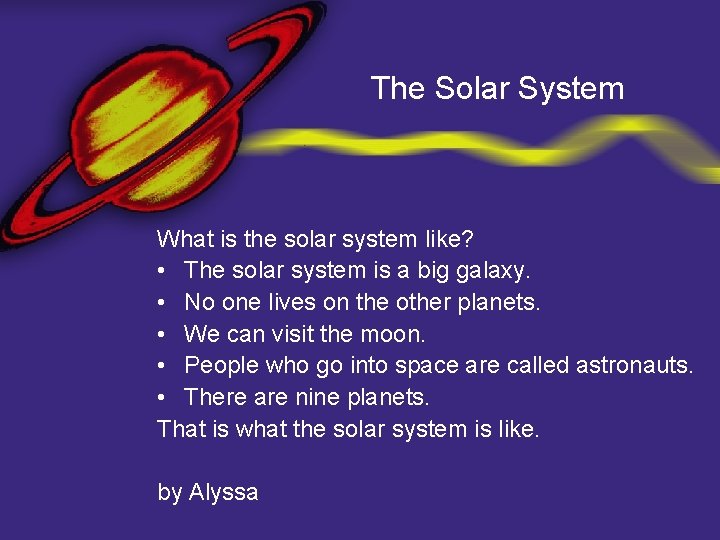 The Solar System

What is the solar system like?
• The solar system is a big galaxy.
• No one lives on the other planets.
• We can visit the moon.
• People who go into space are called astronauts.
• There are nine planets.
That is what the solar system is like.

by Alyssa